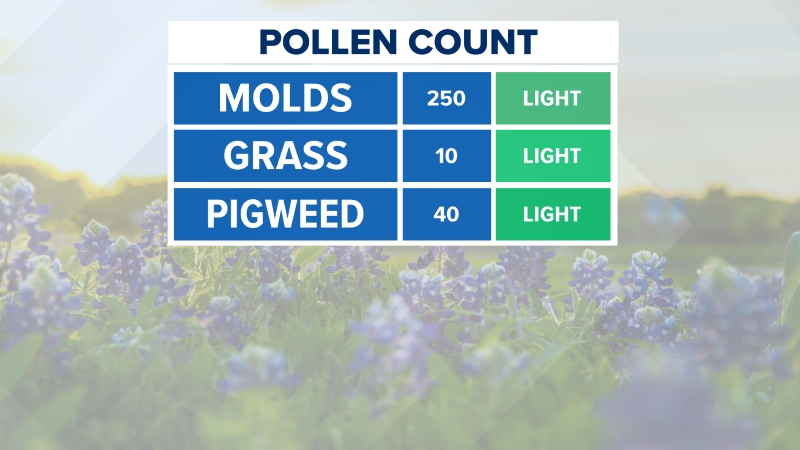 POLLEN COUNT

| MOLDS | 250 | LIGHT |
|---|---|---|
| GRASS | 10 | LIGHT |
| PIGWEED | 40 | LIGHT |